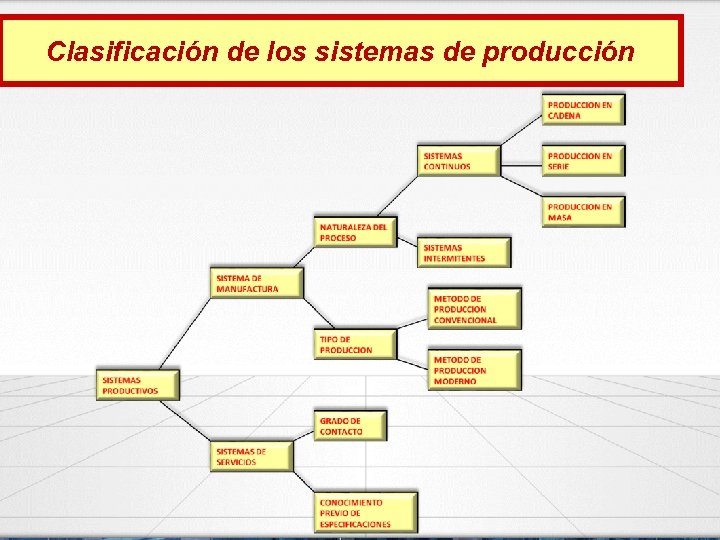 Clasificación de los sistemas de producción

SISTEMAS PRODUCTIVOS

SISTEMA DE MANUFACTURA

NATURALEZA DEL PROCESO

SISTEMAS CONTINUOS

PRODUCCION EN CADENA

PRODUCCION EN SERIE

PRODUCCION EN MASA

SISTEMAS INTERMITENTES

TIPO DE PRODUCCION

METODO DE PRODUCCION CONVENCIONAL

METODO DE PRODUCCION MODERNO

SISTEMAS DE SERVICIOS

GRADO DE CONTACTO

CONOCIMIENTO PREVIO DE ESPECIFICACIONES